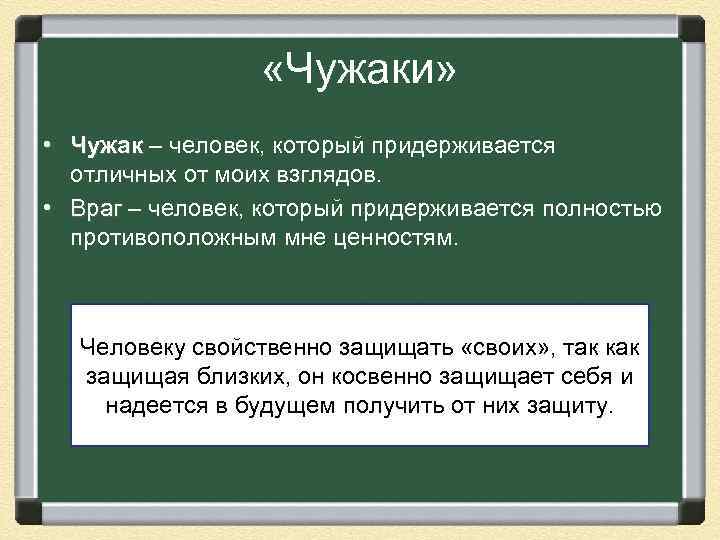 «Чужаки»

• Чужак – человек, который придерживается отличных от моих взглядов.
• Враг – человек, который придерживается полностью противоположным мне ценностям.

Человеку свойственно защищать «своих», так как защищая близких, он косвенно защищает себя и надеется в будущем получить от них защиту.